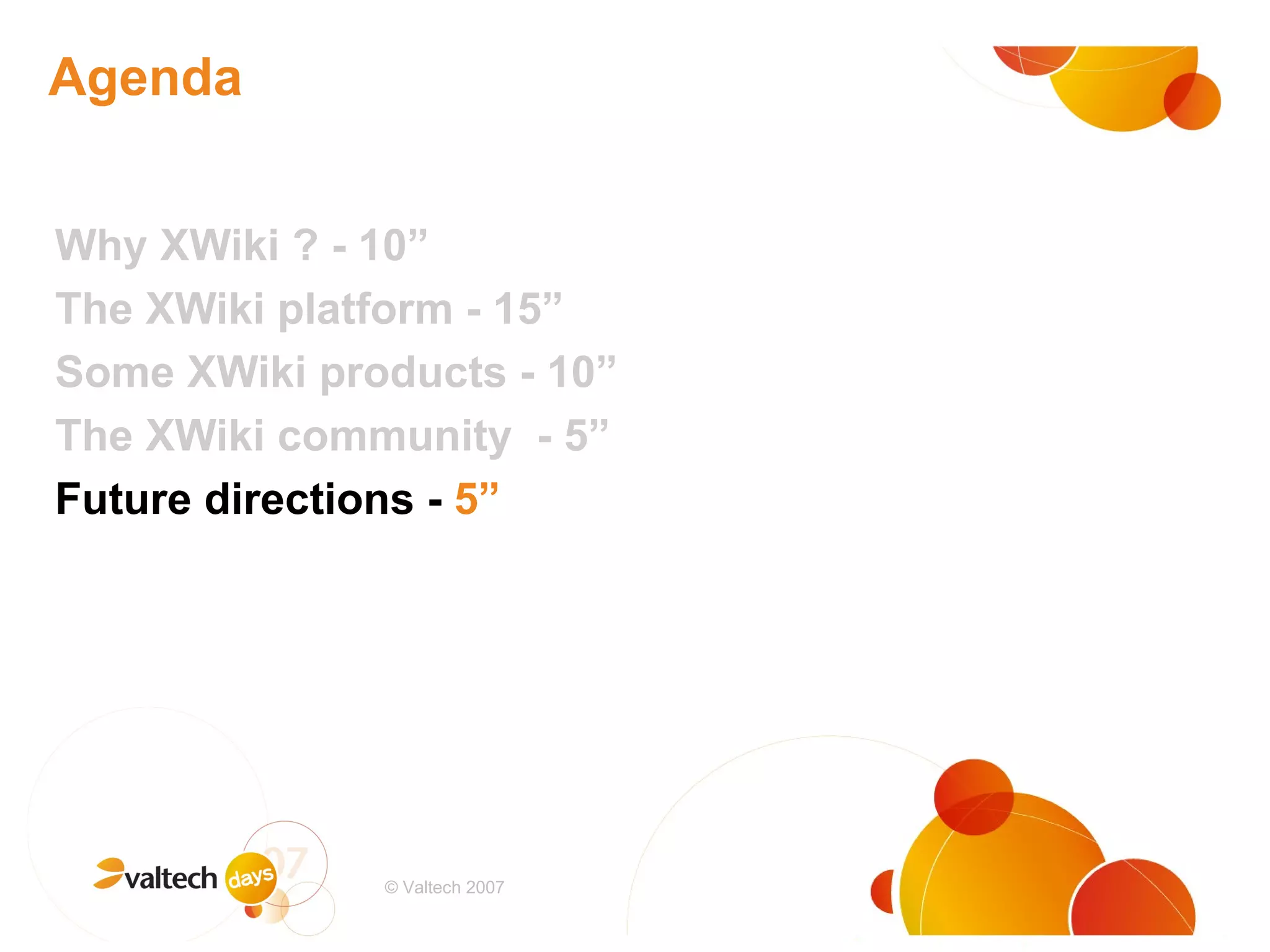 Agenda

Why XWiki ? - 10”

The XWiki platform - 15”

Some XWiki products - 10”

The XWiki community - 5”

Future directions - 5”

valtech days 07

© Valtech 2007